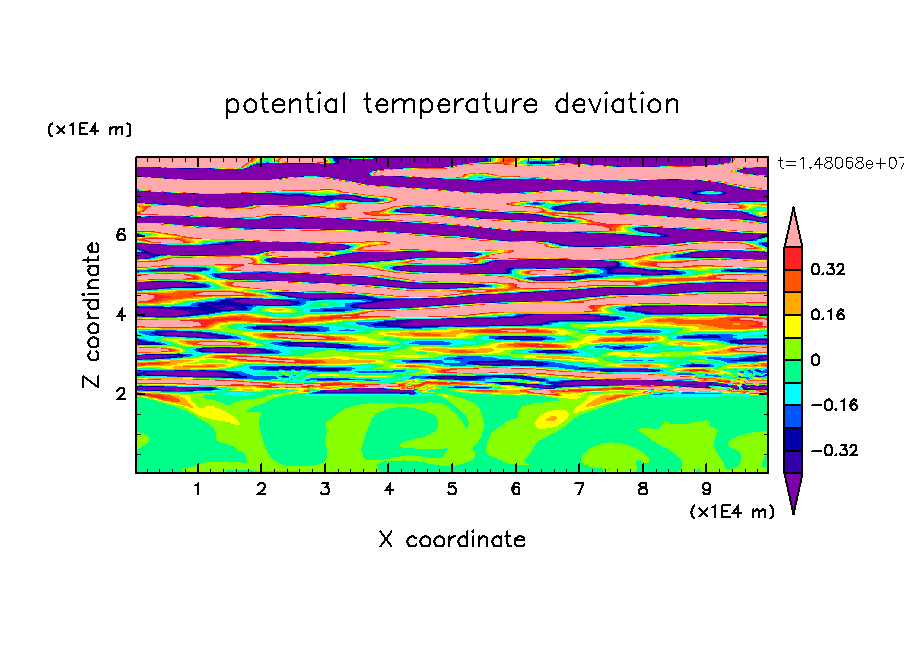 potential temperature deviation

(x1E4 m)

t=1.48068e+07

Z coordinate

6

4

2

0.32

0.16

0

−0.16

−0.32

1 2 3 4 5 6 7 8 9

(x1E4 m)

X coordinate